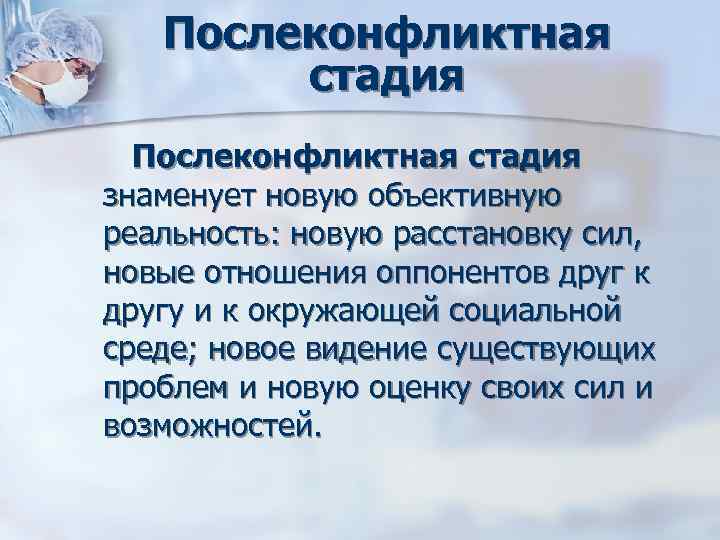 Послеконфликтная стадия

Послеконфликтная стадия знаменует новую объективную реальность: новую расстановку сил, новые отношения оппонентов друг к другу и к окружающей социальной среде; новое видение существующих проблем и новую оценку своих сил и возможностей.